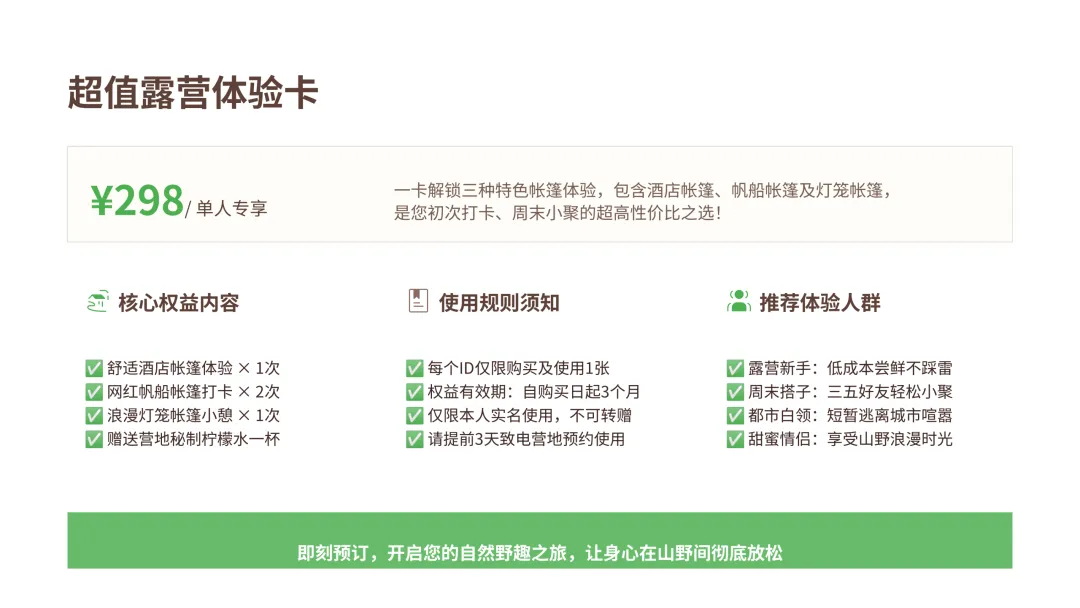 超值露营体验卡

¥298/ 单人专享

一卡解锁三种特色帐篷体验，包含酒店帐篷、帆船帐篷及灯笼帐篷，是您初次打卡、周末小聚的超高性价比之选！

核心权益内容

✅ 舒适酒店帐篷体验 × 1次
✅ 网红帆船帐篷打卡 × 2次
✅ 浪漫灯笼帐篷小憩 × 1次
✅ 赠送营地秘制柠檬水一杯

使用规则须知

✅ 每个ID仅限购买及使用1张
✅ 权益有效期：自购买日起3个月
✅ 仅限本人实名使用，不可转赠
✅ 请提前3天致电营地预约使用

推荐体验人群

✅ 露营新手：低成本尝鲜不踩雷
✅ 周末搭子：三五好友轻松小聚
✅ 都市白领：短暂逃离城市喧嚣
✅ 甜蜜情侣：享受山野浪漫时光

即刻预订，开启您的自然野趣之旅，让身心在山野间彻底放松